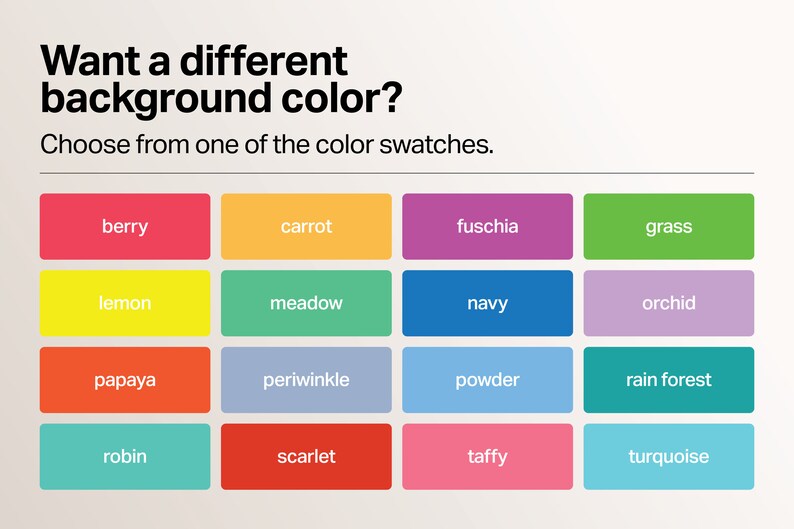 Want a different background color?

Choose from one of the color swatches.

berry

carrot

fuschia

grass

lemon

meadow

navy

orchid

papaya

periwinkle

powder

rain forest

robin

scarlet

taffy

turquoise